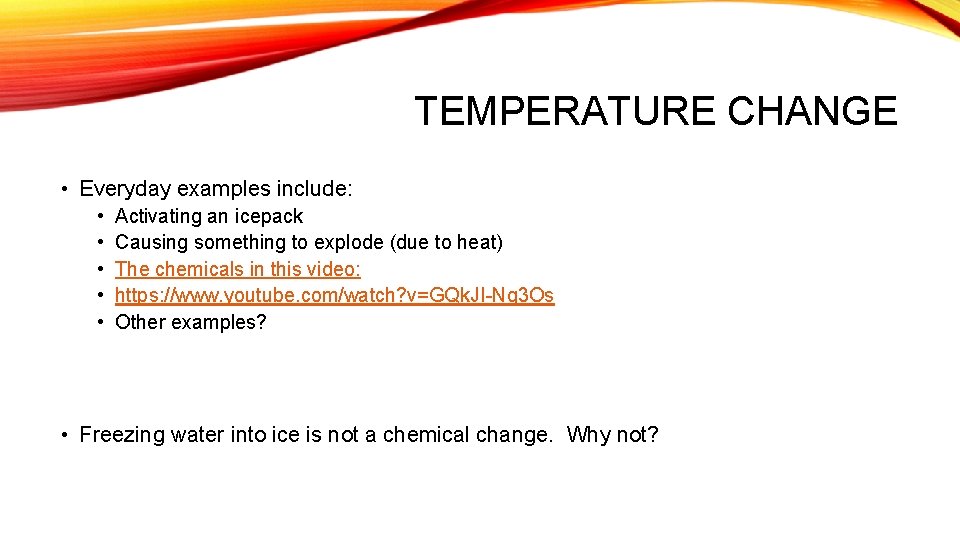 TEMPERATURE CHANGE

• Everyday examples include:
  • Activating an icepack
  • Causing something to explode (due to heat)
  • The chemicals in this video:
  • https://www.youtube.com/watch?v=GQkJI-Nq3Os
  • Other examples?

• Freezing water into ice is not a chemical change. Why not?